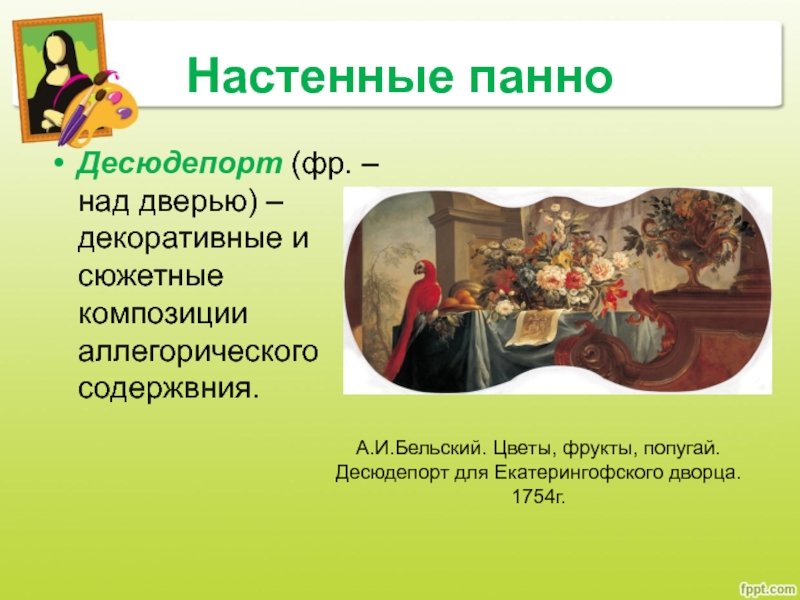 Настенные панно

• Десюдепорт (фр. – над дверью) – декоративные и сюжетные композиции аллегорического содержвния.

А.И.Бельский. Цветы, фрукты, попугай. Десюдепорт для Екатерингофского дворца. 1754г.

fppt.com